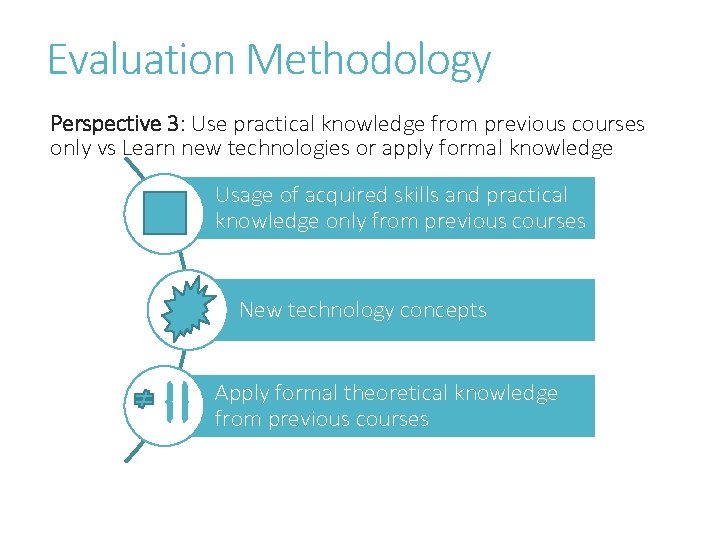 Evaluation Methodology

Perspective 3: Use practical knowledge from previous courses only vs Learn new technologies or apply formal knowledge

Usage of acquired skills and practical knowledge only from previous courses

New technology concepts

Apply formal theoretical knowledge from previous courses